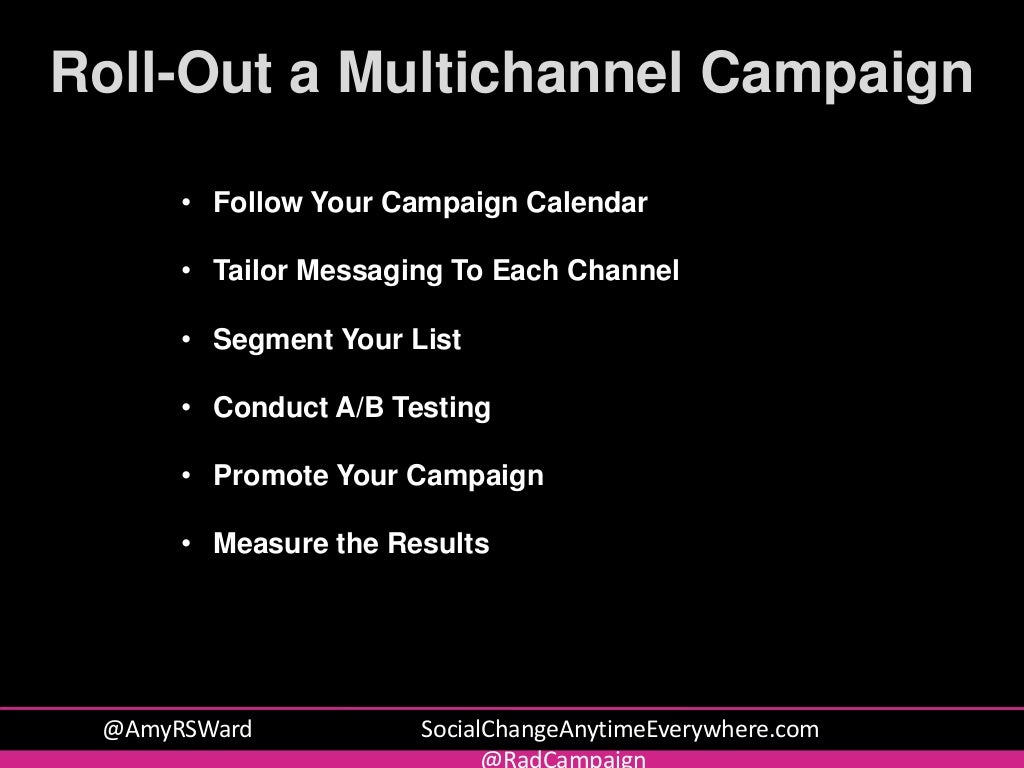 Roll-Out a Multichannel Campaign

• Follow Your Campaign Calendar

• Tailor Messaging To Each Channel

• Segment Your List

• Conduct A/B Testing

• Promote Your Campaign

• Measure the Results

@AmyRSWard SocialChangeAnytimeEverywhere.com @RadCampaign